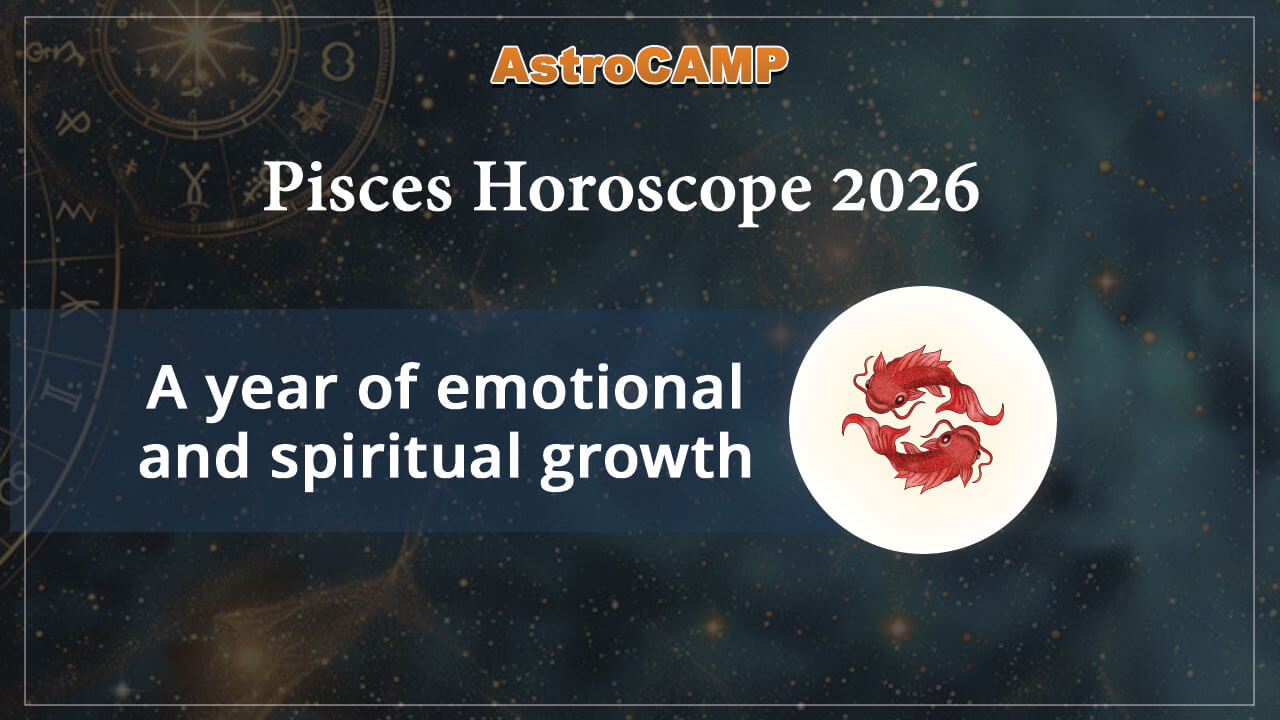 AstroCAMP

Pisces Horoscope 2026

A year of emotional and spiritual growth